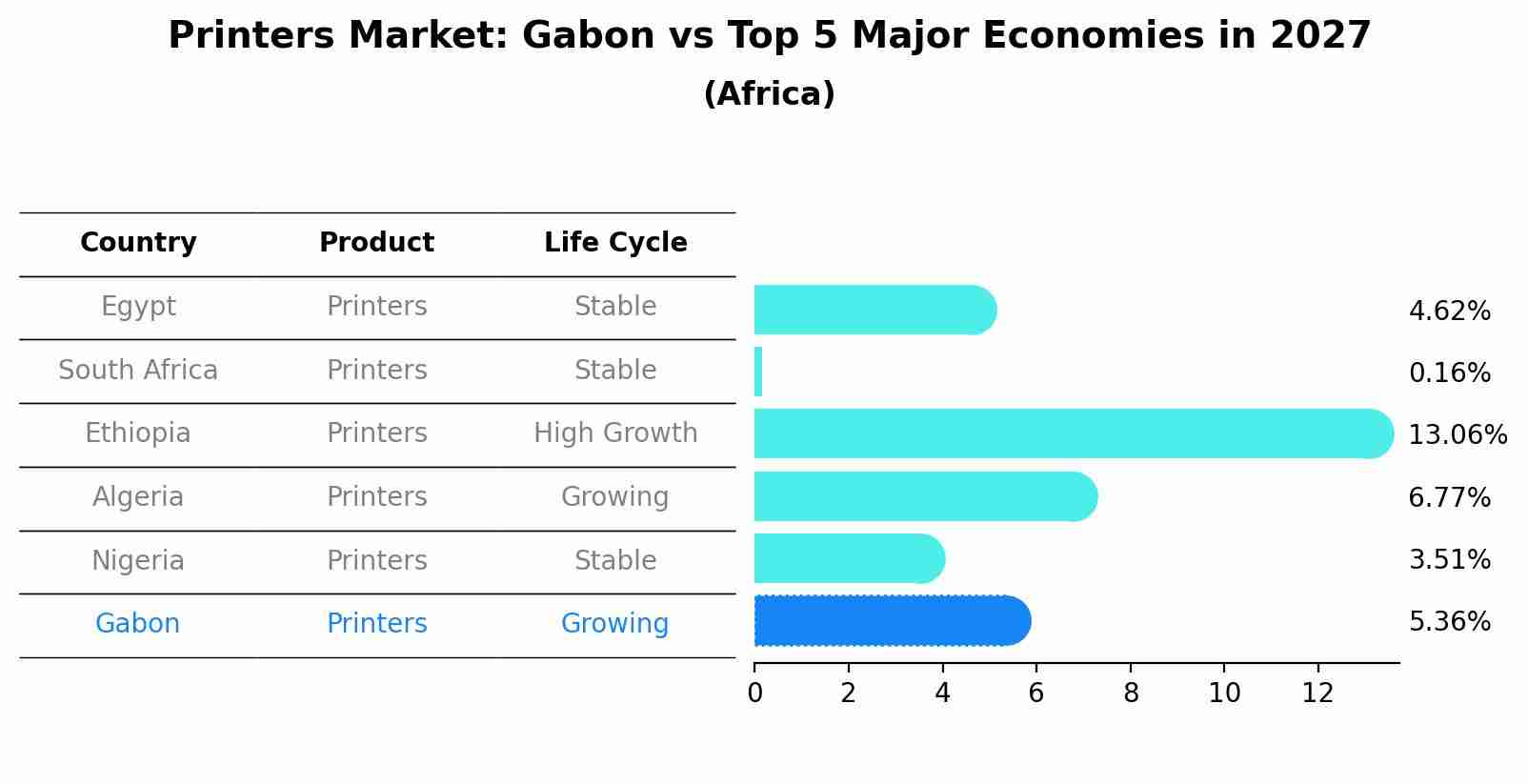 Printers Market: Gabon vs Top 5 Major Economies in 2027
(Africa)

| Country | Product | Life Cycle |
|---|---|---|
| Egypt | Printers | Stable |
| South Africa | Printers | Stable |
| Ethiopia | Printers | High Growth |
| Algeria | Printers | Growing |
| Nigeria | Printers | Stable |
| Gabon | Printers | Growing |

4.62%
0.16%
13.06%
6.77%
3.51%
5.36%

0 2 4 6 8 10 12